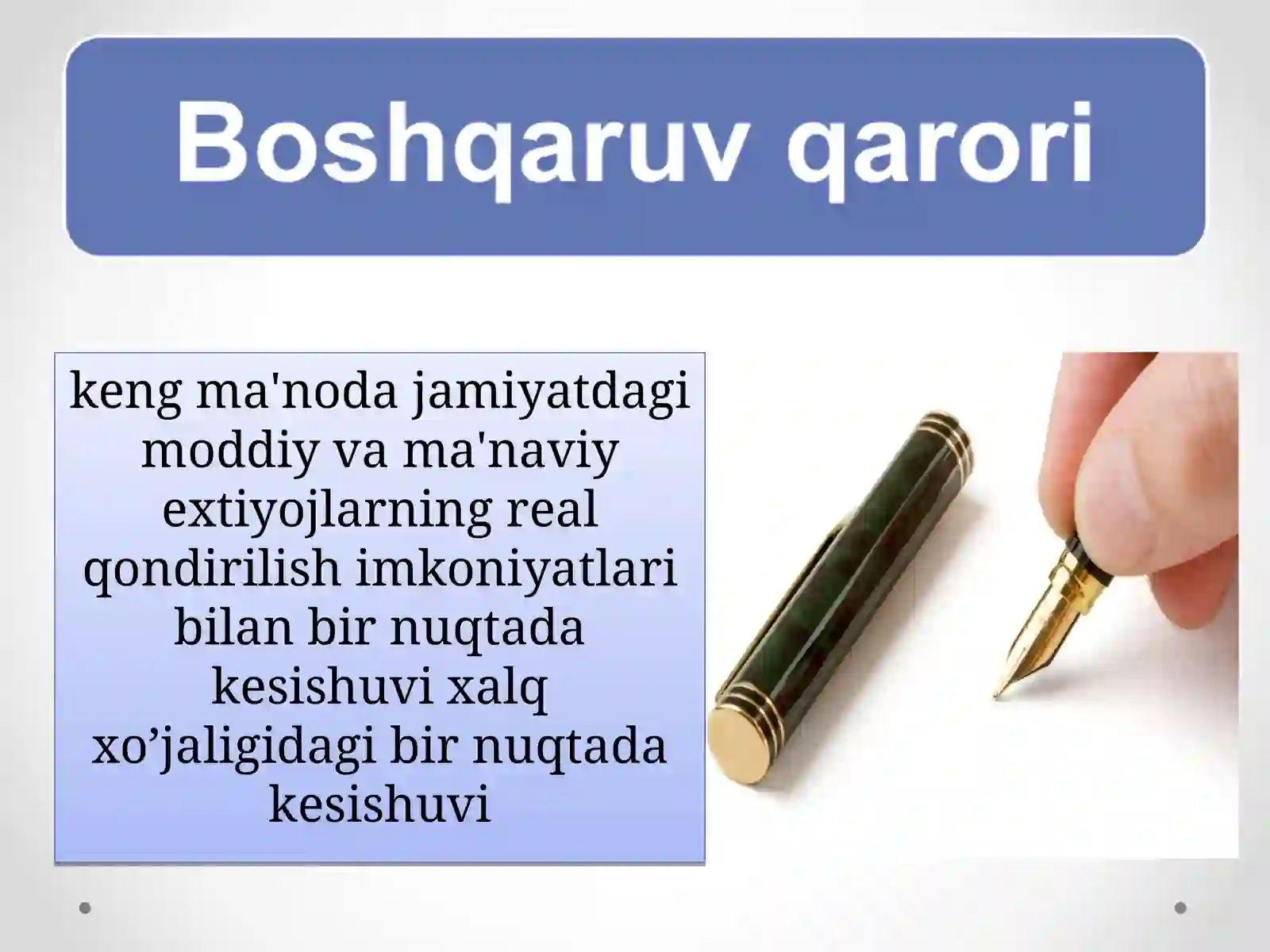 Boshqaruv qarori

keng ma'noda jamiyatdagi moddiy va ma'naviy extiyojlarning real qondirilish imkoniyatlari bilan bir nuqtada kesishuvi xalq xo’jaligidagi bir nuqtada kesishuvi